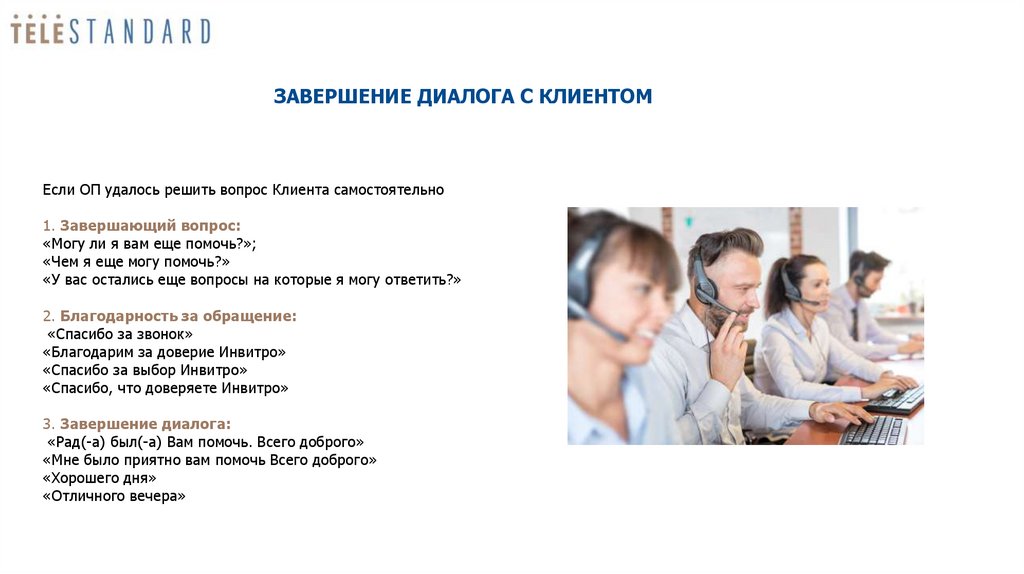 TELESTANDARD

ЗАВЕРШЕНИЕ ДИАЛОГА С КЛИЕНТОМ

Если ОП удалось решить вопрос Клиента самостоятельно

1. Завершающий вопрос:
«Могу ли я вам еще помочь?»;
«Чем я еще могу помочь?»
«У вас остались еще вопросы на которые я могу ответить?»

2. Благодарность за обращение:
«Спасибо за звонок»
«Благодарим за доверие Инвитро»
«Спасибо за выбор Инвитро»
«Спасибо, что доверяете Инвитро»

3. Завершение диалога:
«Рад(-а) был(-а) Вам помочь. Всего доброго»
«Мне было приятно вам помочь Всего доброго»
«Хорошего дня»
«Отличного вечера»